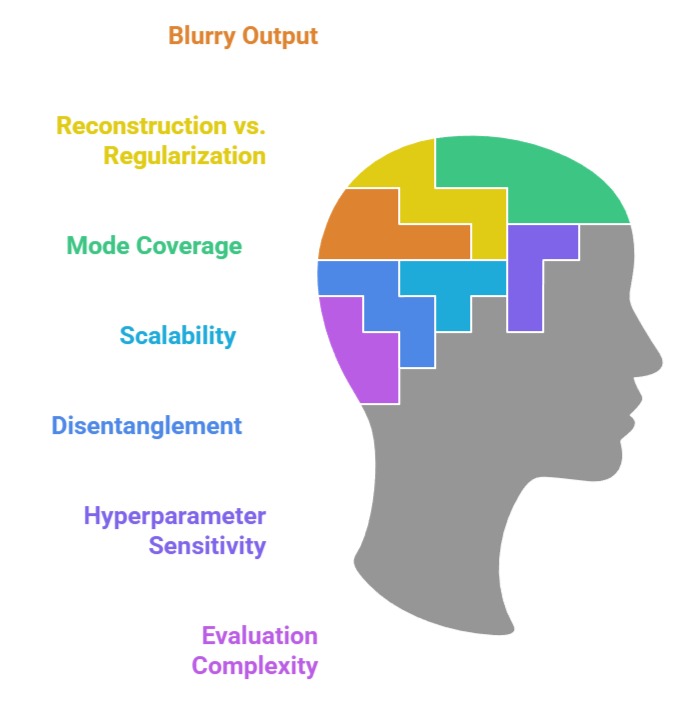 Blurry Output

Reconstruction vs. Regularization

Mode Coverage

Scalability

Disentanglement

Hyperparameter Sensitivity

Evaluation Complexity